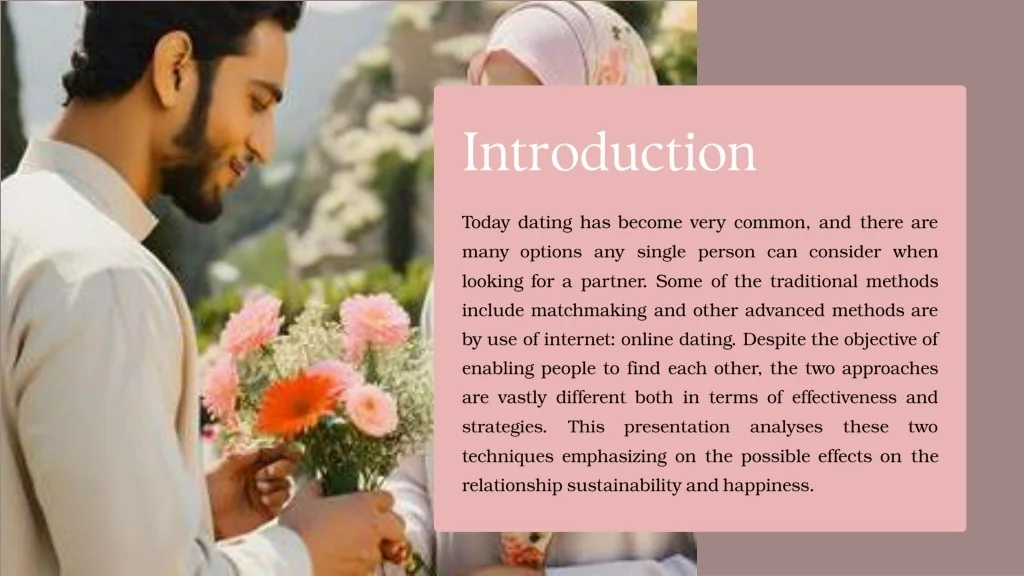 Introduction

Today dating has become very common, and there are many options any single person can consider when looking for a partner. Some of the traditional methods include matchmaking and other advanced methods are by use of internet: online dating. Despite the objective of enabling people to find each other, the two approaches are vastly different both in terms of effectiveness and strategies. This presentation analyses these two techniques emphasizing on the possible effects on the relationship sustainability and happiness.